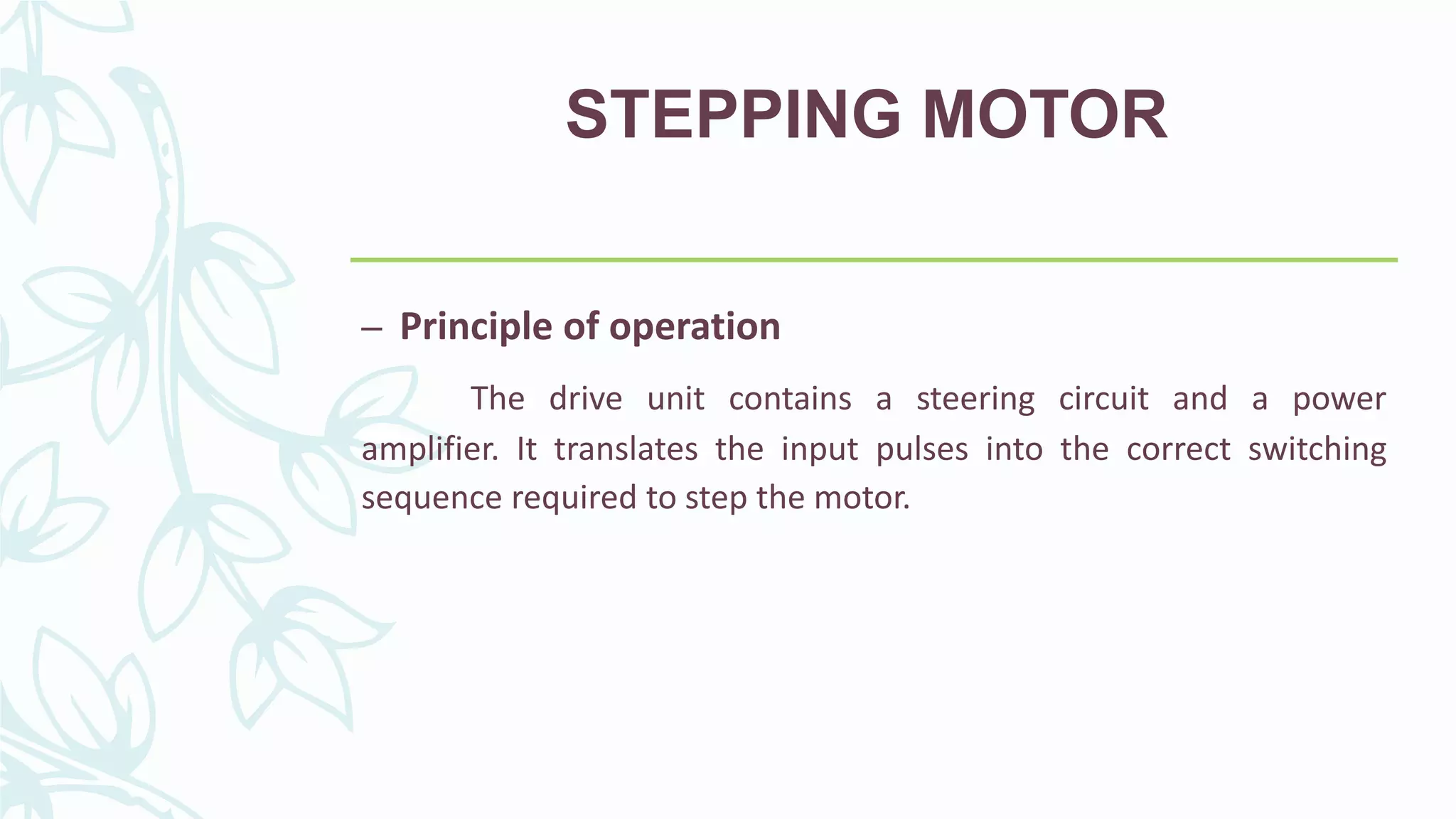 STEPPING MOTOR

– Principle of operation

The drive unit contains a steering circuit and a power amplifier. It translates the input pulses into the correct switching sequence required to step the motor.